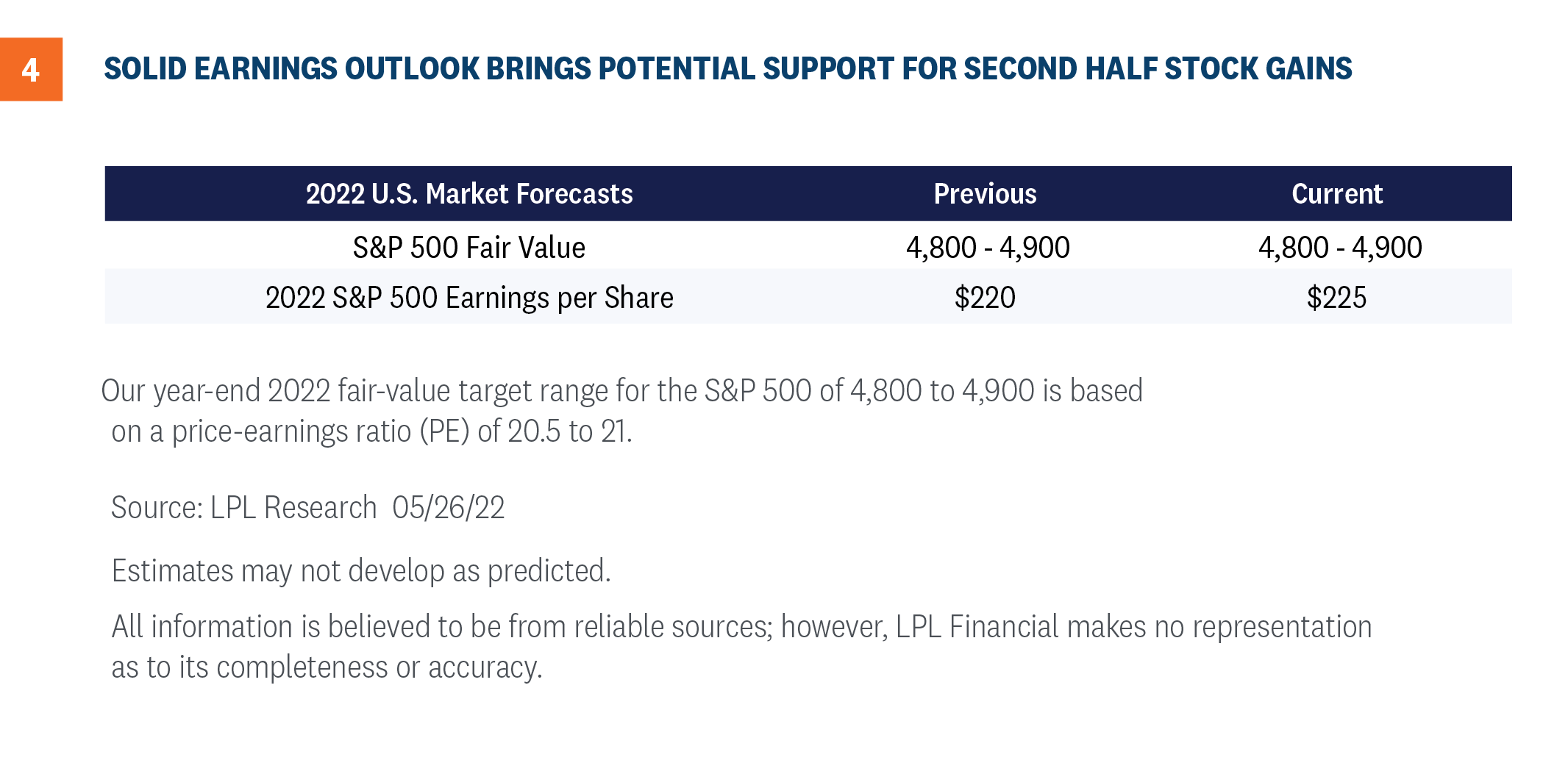 4

SOLID EARNINGS OUTLOOK BRINGS POTENTIAL SUPPORT FOR SECOND HALF STOCK GAINS

| 2022 U.S. Market Forecasts | Previous | Current |
|---|---|---|
| S&P 500 Fair Value | 4,800 - 4,900 | 4,800 - 4,900 |
| 2022 S&P 500 Earnings per Share | \$220 | \$225 |

Our year-end 2022 fair-value target range for the S&P 500 of 4,800 to 4,900 is based on a price-earnings ratio (PE) of 20.5 to 21.

Source: LPL Research 05/26/22

Estimates may not develop as predicted.

All information is believed to be from reliable sources; however, LPL Financial makes no representation as to its completeness or accuracy.